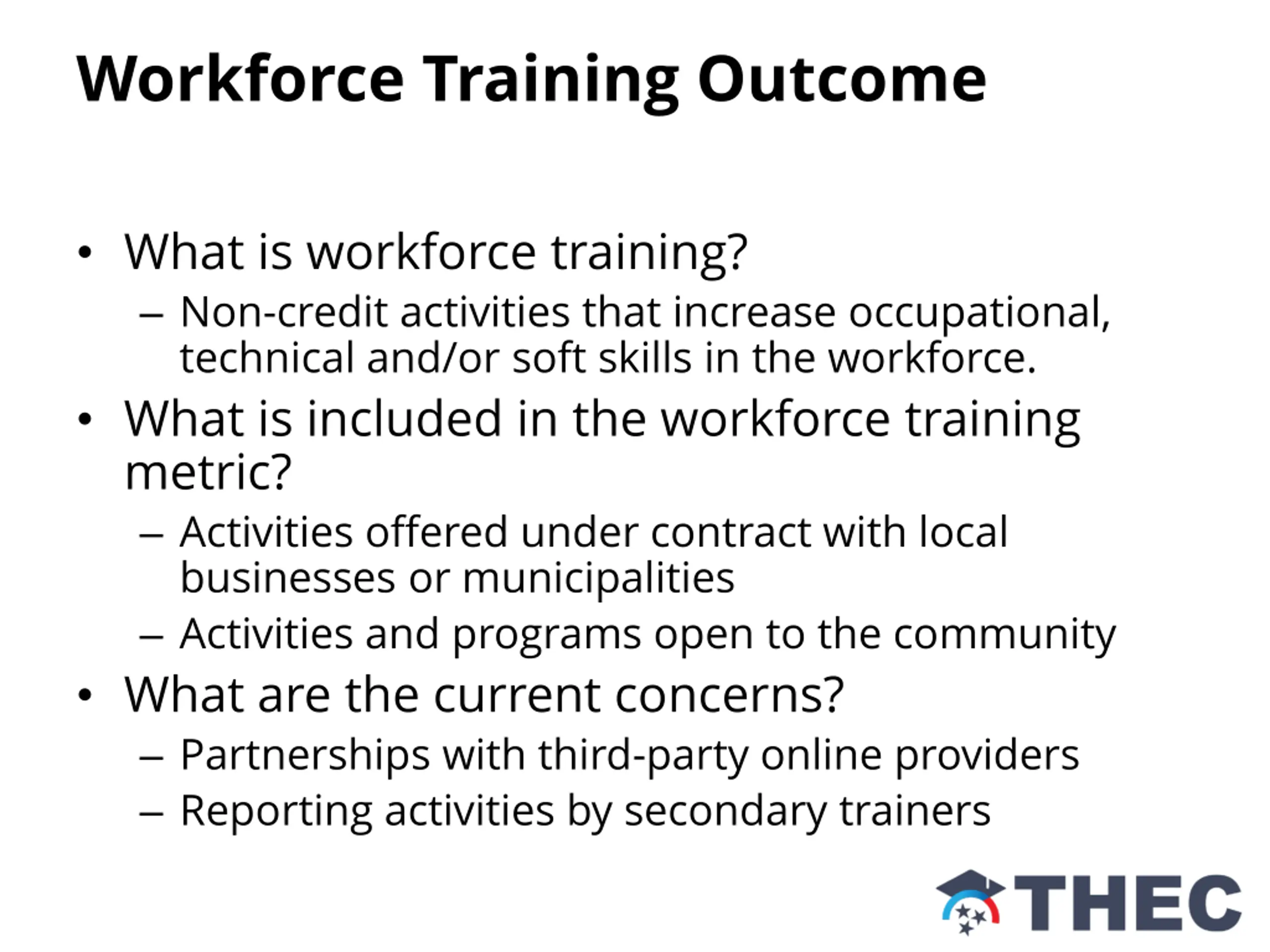 Workforce Training Outcome

• What is workforce training?
– Non-credit activities that increase occupational, technical and/or soft skills in the workforce.

• What is included in the workforce training metric?
– Activities offered under contract with local businesses or municipalities
– Activities and programs open to the community

• What are the current concerns?
– Partnerships with third-party online providers
– Reporting activities by secondary trainers

THEC